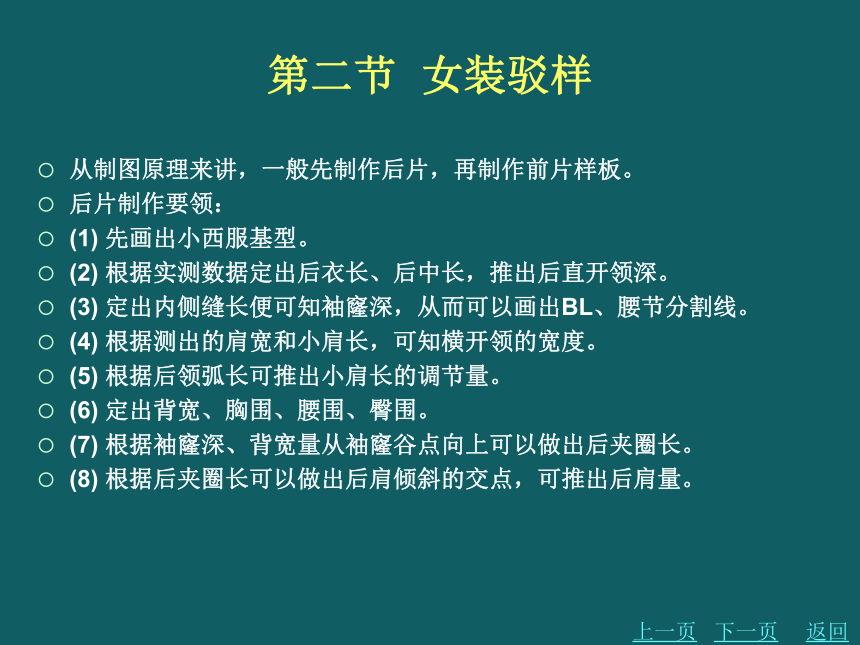 第二节 女装驳样

○ 从制图原理来讲，一般先制作后片，再制作前片样板。
○ 后片制作要领：
○ (1) 先画出小西服基型。
○ (2) 根据实测数据定出后衣长、后中长，推出后直开领深。
○ (3) 定出内侧缝长便可知袖窿深，从而可以画出BL、腰节分割线。
○ (4) 根据测出的肩宽和小肩长，可知横开领的宽度。
○ (5) 根据后领弧长可推出小肩长的调节量。
○ (6) 定出背宽、胸围、腰围、臀围。
○ (7) 根据袖窿深、背宽量从袖窿谷点向上可以做出后夹圈长。
○ (8) 根据后夹圈长可以做出后肩倾斜的交点，可推出后肩量。

上一页 下一页 返回